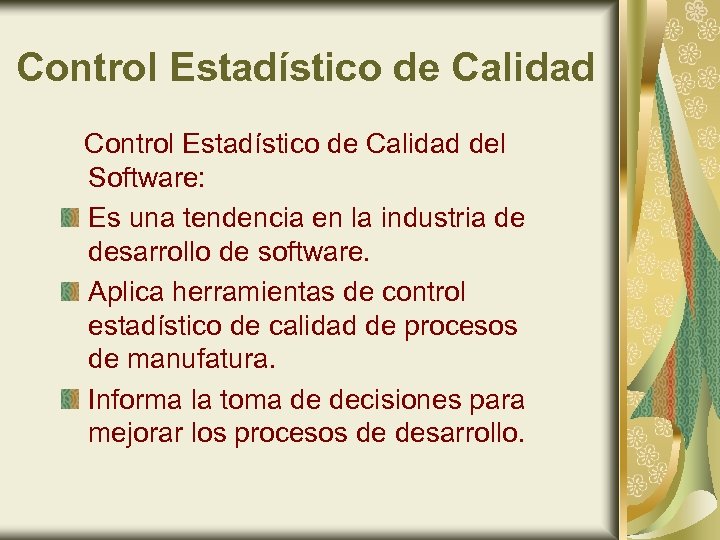 Control Estadístico de Calidad

Control Estadístico de Calidad del Software:

Es una tendencia en la industria de desarrollo de software.

Aplica herramientas de control estadístico de calidad de procesos de manufatura.

Informa la toma de decisiones para mejorar los procesos de desarrollo.